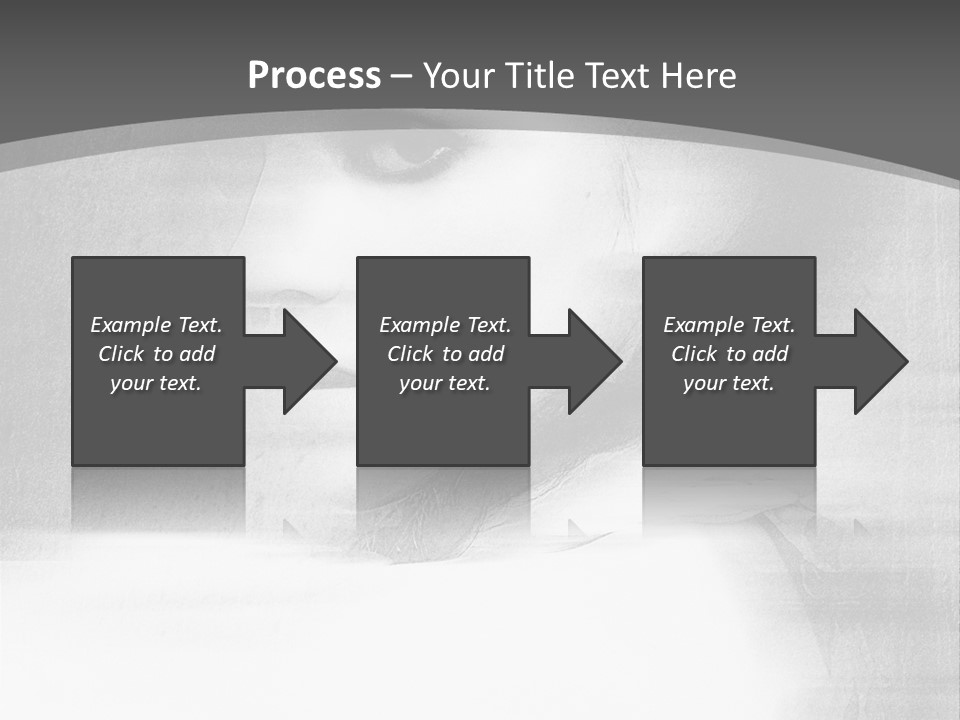 Process – Your Title Text Here

Example Text. Click to add your text.

Example Text. Click to add your text.

Example Text. Click to add your text.